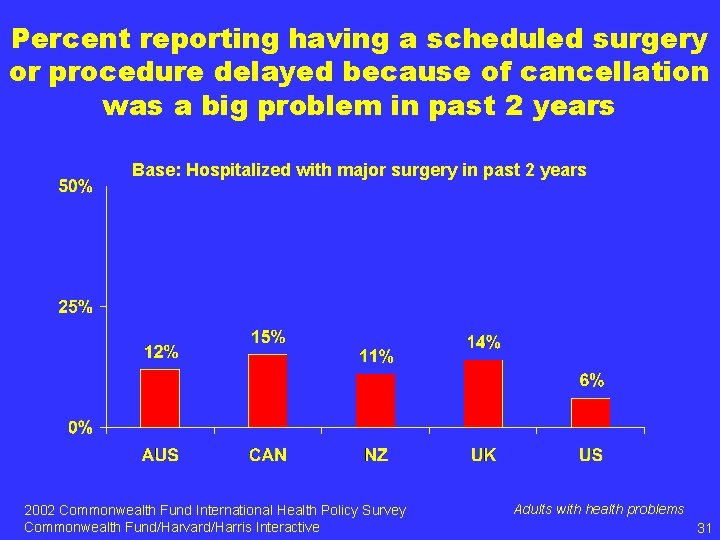 Percent reporting having a scheduled surgery or procedure delayed because of cancellation was a big problem in past 2 years

Base: Hospitalized with major surgery in past 2 years

50%
25%
0%

12%
15%
11%
14%
6%

AUS
CAN
NZ
UK
US

2002 Commonwealth Fund International Health Policy Survey
Commonwealth Fund/Harvard/Harris Interactive

Adults with health problems

31